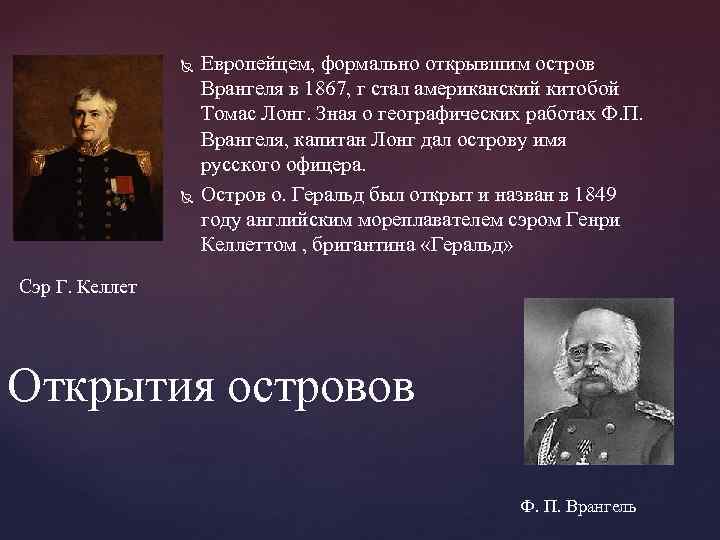 Европейцем, формально открывшим остров Врангеля в 1867, г стал американский китобой Томас Лонг. Зная о географических работах Ф.П. Врангеля, капитан Лонг дал острову имя русского офицера.

Остров о. Геральд был открыт и назван в 1849 году английским мореплавателем сэром Генри Келлеттом , бригантина «Геральд»

Сэр Г. Келлет

Открытия островов

Ф. П. Врангель